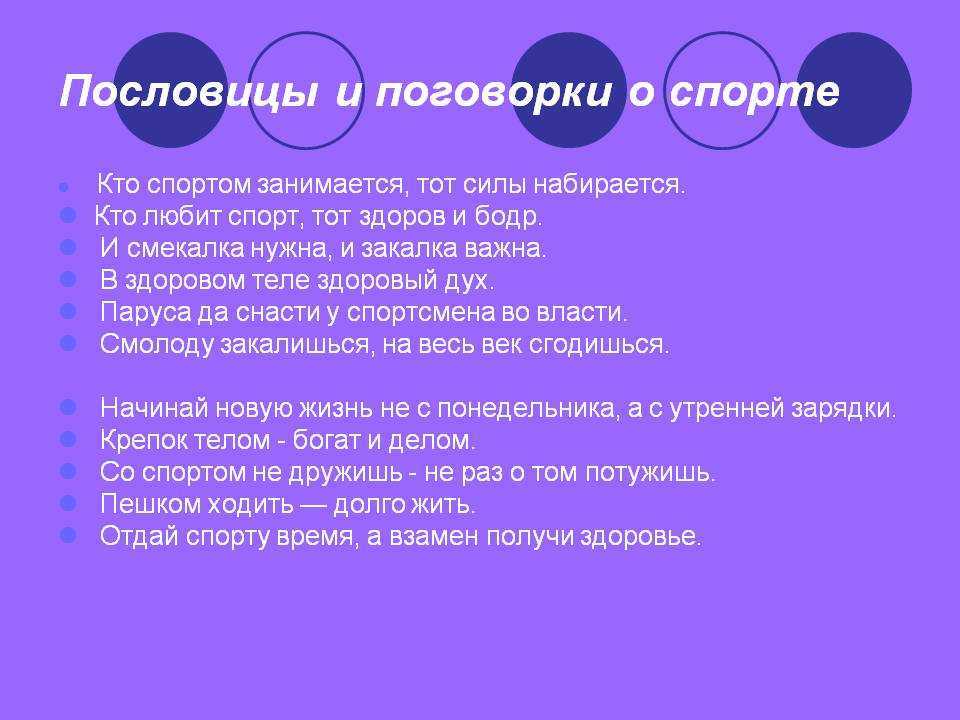 Пословицы и поговорки о спорте

- Кто спортом занимается, тот силы набирается.
- Кто любит спорт, тот здоров и бодр.
- И смекалка нужна, и закалка важна.
- В здоровом теле здоровый дух.
- Паруса да снасти у спортсмена во власти.
- Смолоду закалишься, на весь век сгодишься.

- Начинай новую жизнь не с понедельника, а с утренней зарядки.
- Крепок телом - богат и делом.
- Со спортом не дружишь - не раз о том потужишь.
- Пешком ходить — долго жить.
- Отдай спорту время, а взамен получи здоровье.